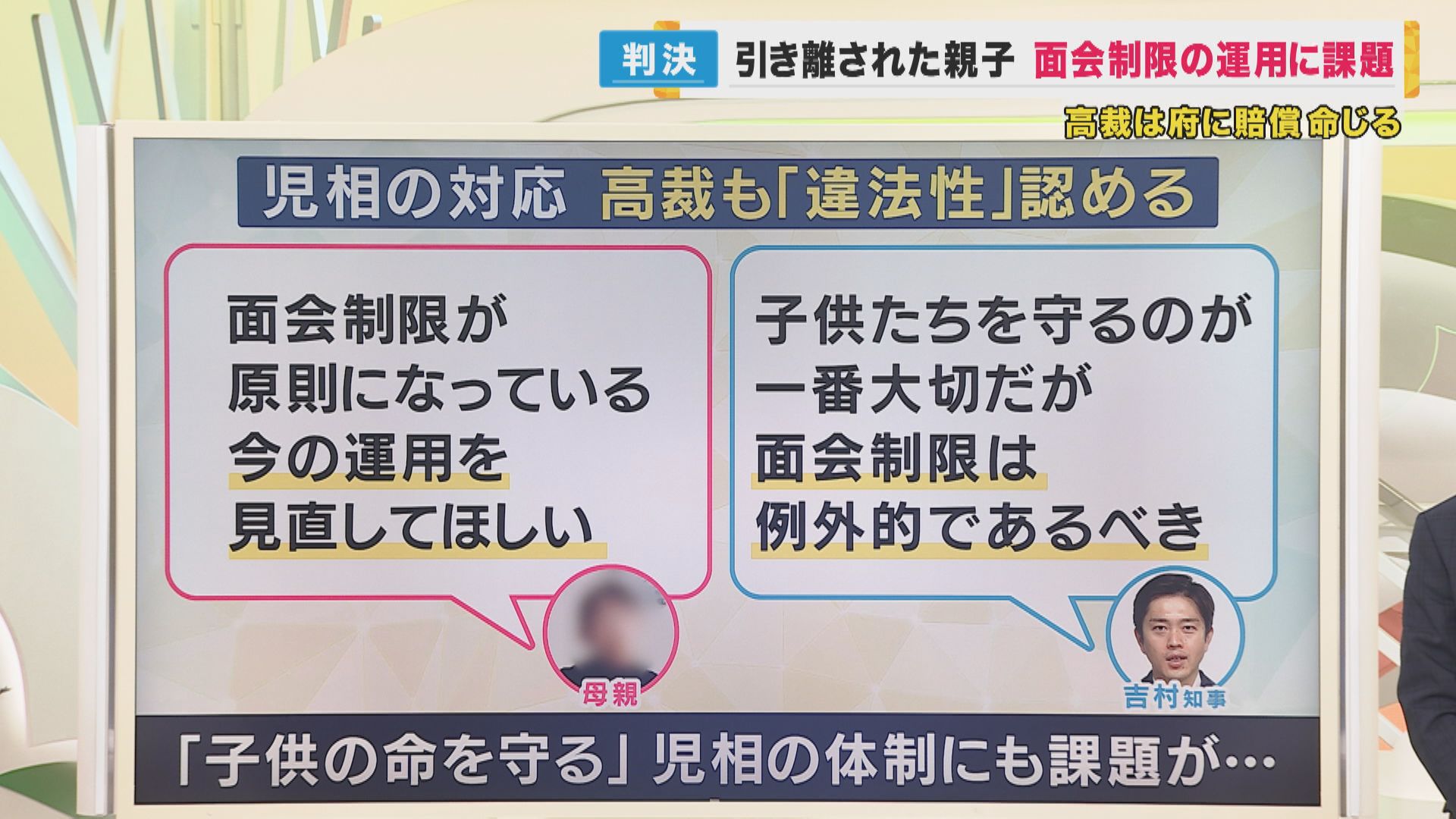 判決 引き離された親子 面会制限の運用に課題

高裁は府に賠償 命じる

児相の対応 高裁も「違法性」認める

面会制限が
原則になっている
今の運用を
見直してほしい

母親

子供たちを守るのが
一番大切だが
面会制限は
例外的であるべき

吉村知事

「子供の命を守る」児相の体制にも課題が…